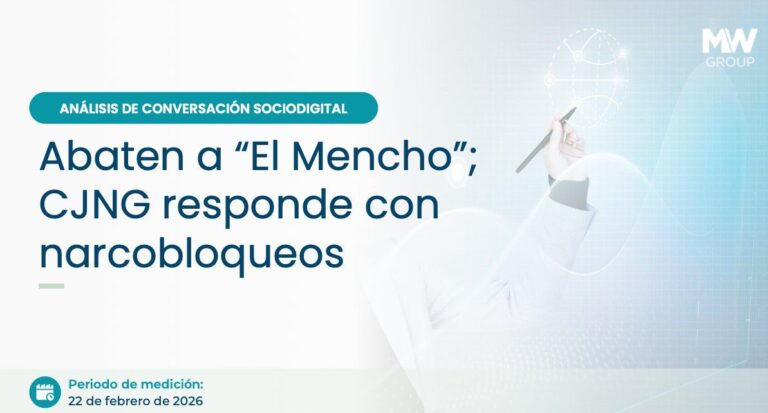 MW GROUP

ANÁLISIS DE CONVERSACIÓN SOCIODIGITAL

Abaten a “El Mencho”; CJNG responde con narcobloqueos

Periodo de medición:
22 de febrero de 2026